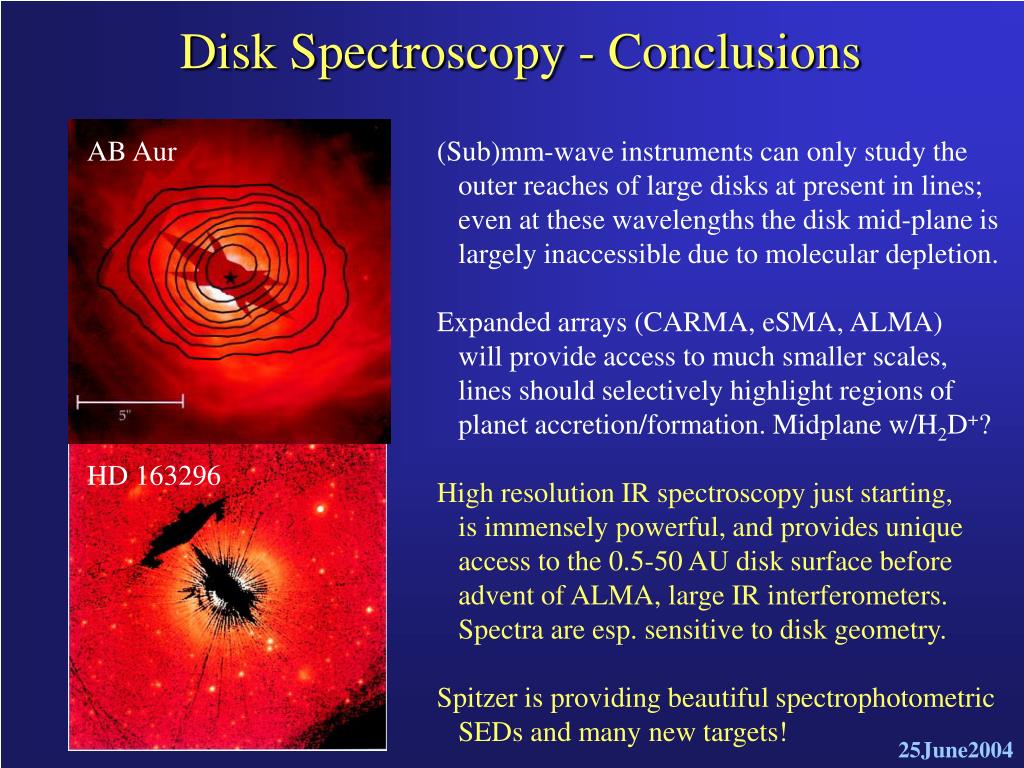 Disk Spectroscopy - Conclusions

AB Aur

5"

HD 163296

(Sub)mm-wave instruments can only study the outer reaches of large disks at present in lines; even at these wavelengths the disk mid-plane is largely inaccessible due to molecular depletion.

Expanded arrays (CARMA, eSMA, ALMA) will provide access to much smaller scales, lines should selectively highlight regions of planet accretion/formation. Midplane w/$H_2D^+$?

High resolution IR spectroscopy just starting, is immensely powerful, and provides unique access to the 0.5-50 AU disk surface before advent of ALMA, large IR interferometers. Spectra are esp. sensitive to disk geometry.

Spitzer is providing beautiful spectrophotometric SEDs and many new targets!

25June2004